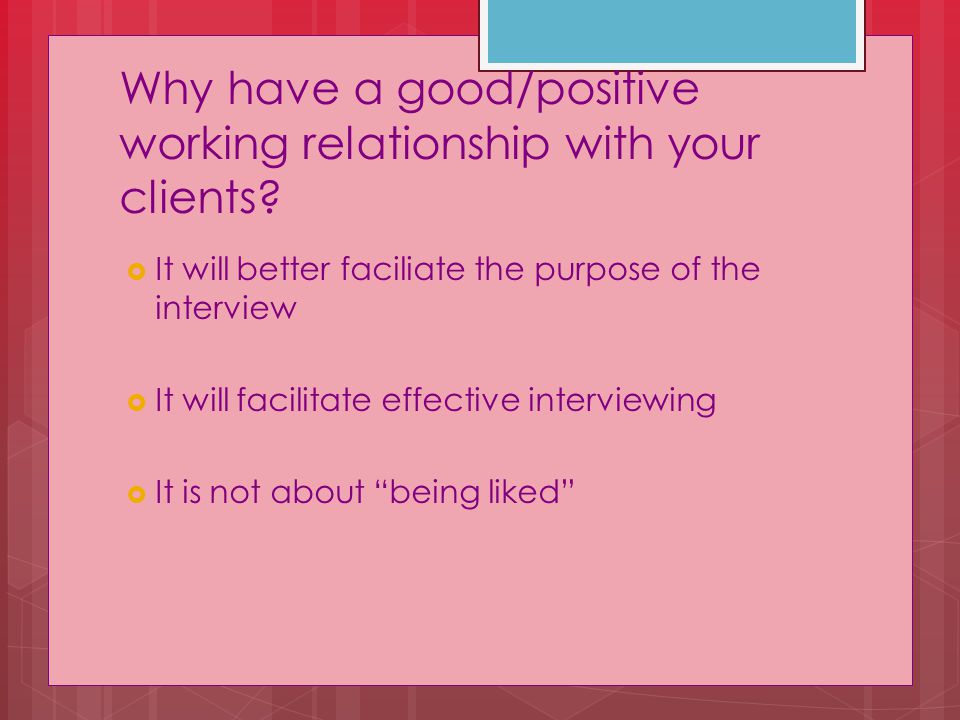 Why have a good/positive working relationship with your clients?

It will better faciliate the purpose of the interview

It will facilitate effective interviewing

It is not about “being liked”